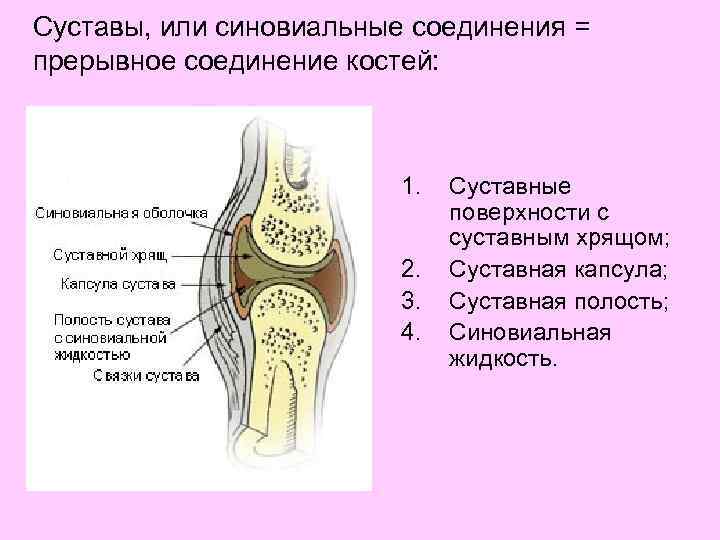 Суставы, или синовиальные соединения = прерывное соединение костей:

Синовиальная оболочка
Суставной хрящ
Капсула сустава
Полость сустава с синовиальной жидкостью
Связки сустава

1. Суставные поверхности с суставным хрящом;
2. Суставная капсула;
3. Суставная полость;
4. Синовиальная жидкость.